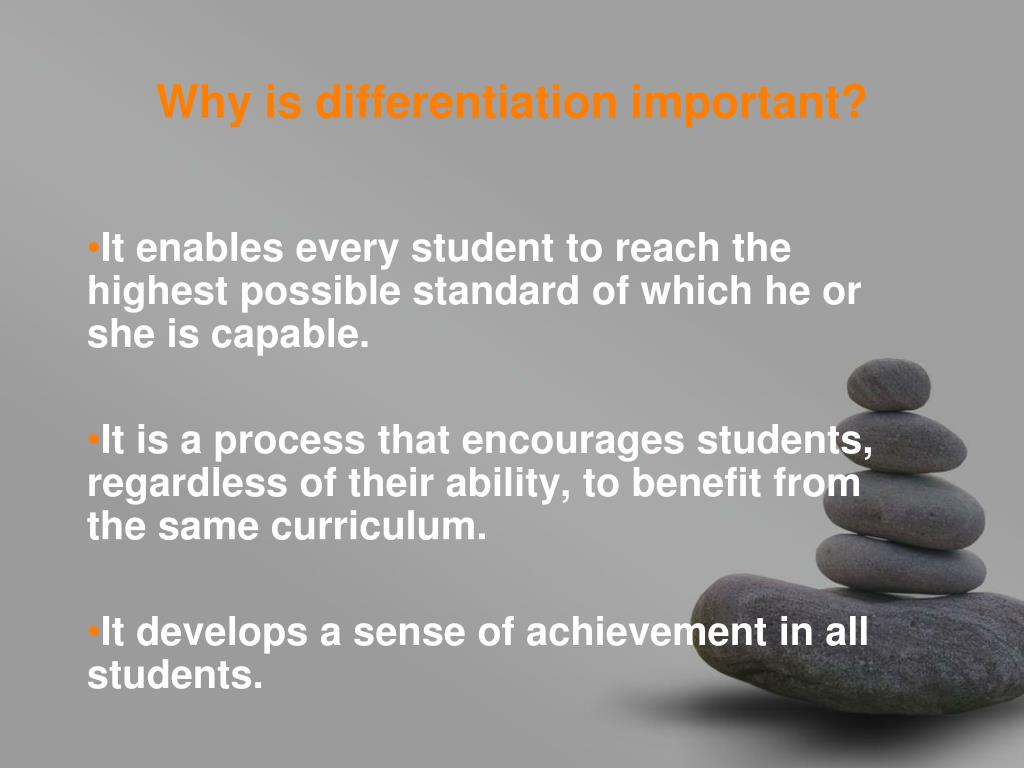 Why is differentiation important?

•It enables every student to reach the highest possible standard of which he or she is capable.

•It is a process that encourages students, regardless of their ability, to benefit from the same curriculum.

•It develops a sense of achievement in all students.